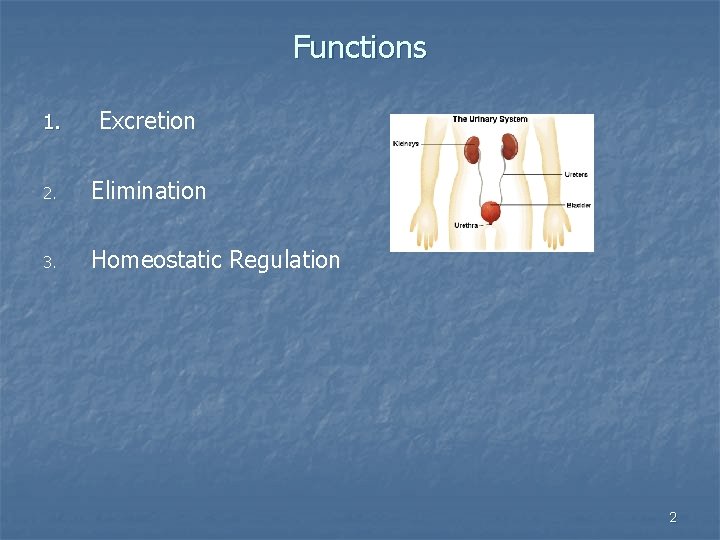 Functions

1. Excretion

2. Elimination

3. Homeostatic Regulation

The Urinary System

Kidneys

Ureters

Bladder

Urethra

2